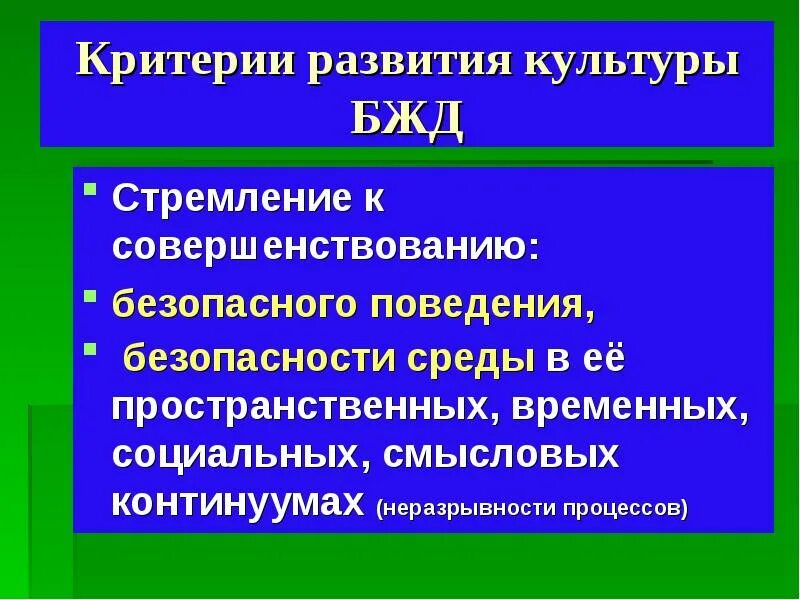 Критерии развития культуры БЖД

Стремление к совершенствованию:

безопасного поведения,

безопасности среды в её пространственных, временных, социальных, смысловых континуумах (неразрывности процессов)